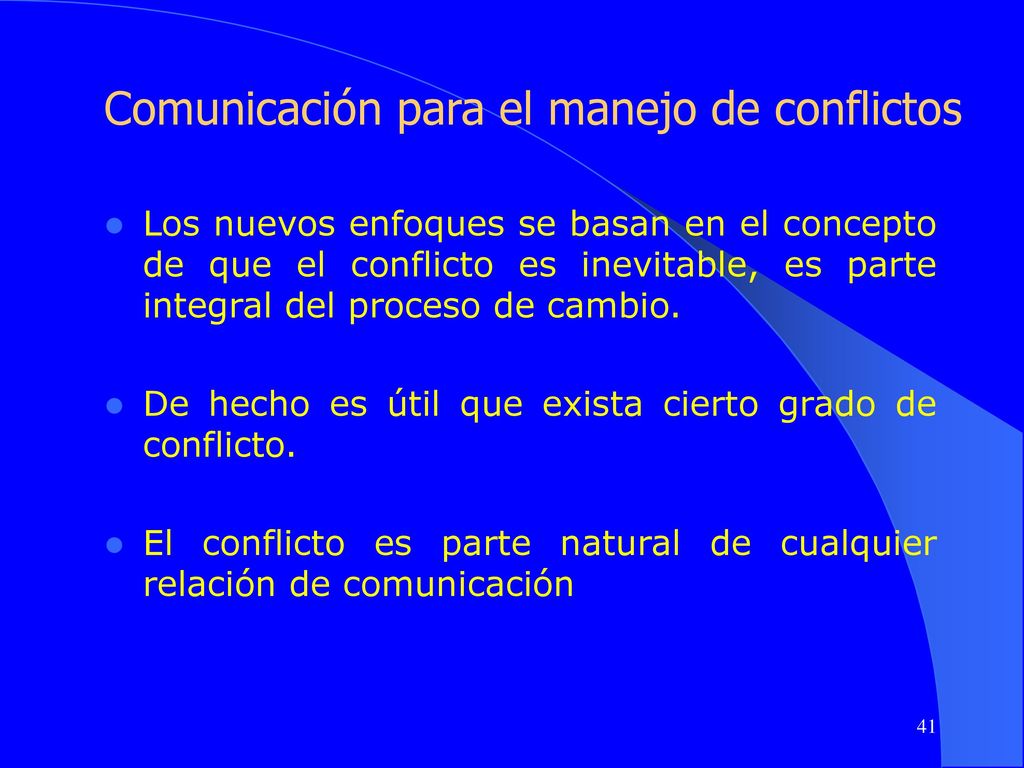 Comunicación para el manejo de conflictos

- Los nuevos enfoques se basan en el concepto de que el conflicto es inevitable, es parte integral del proceso de cambio.

- De hecho es útil que exista cierto grado de conflicto.

- El conflicto es parte natural de cualquier relación de comunicación

41